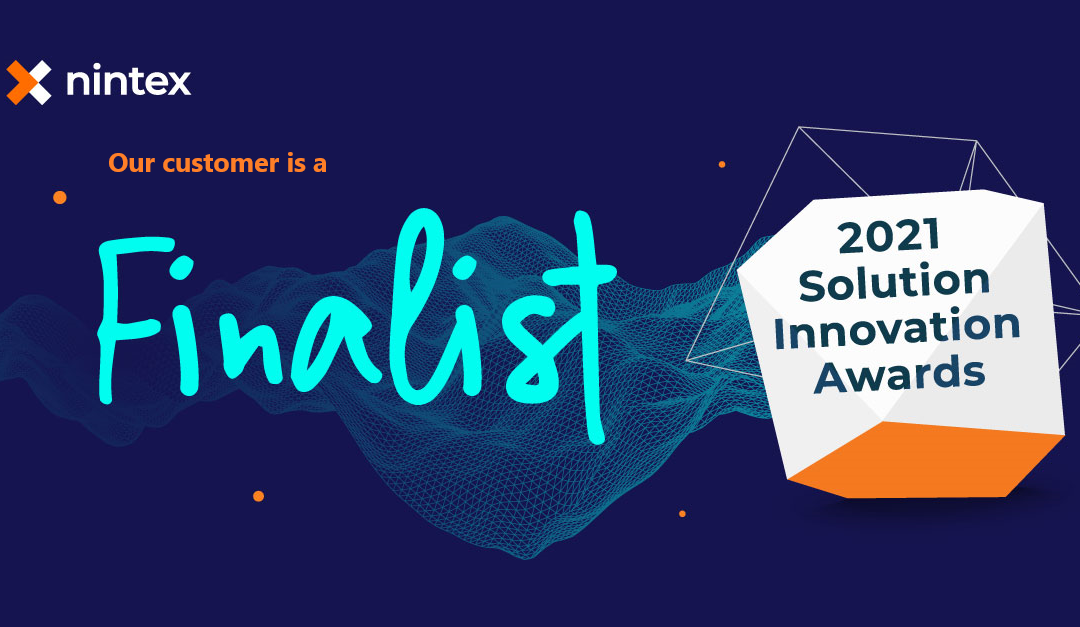 nintex

Our customer is a

Finalist

2021 Solution Innovation Awards